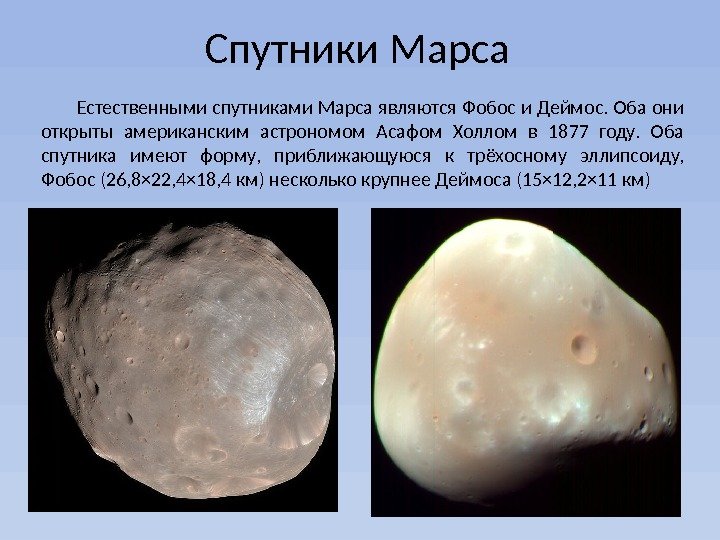 Спутники Марса

Естественными спутниками Марса являются Фобос и Деймос. Оба они открыты американским астрономом Асафом Холлом в 1877 году. Оба спутника имеют форму, приближающуюся к трёхосному эллипсоиду, Фобос (26,8×22,4×18,4 км) несколько крупнее Деймоса (15×12,2×11 км)